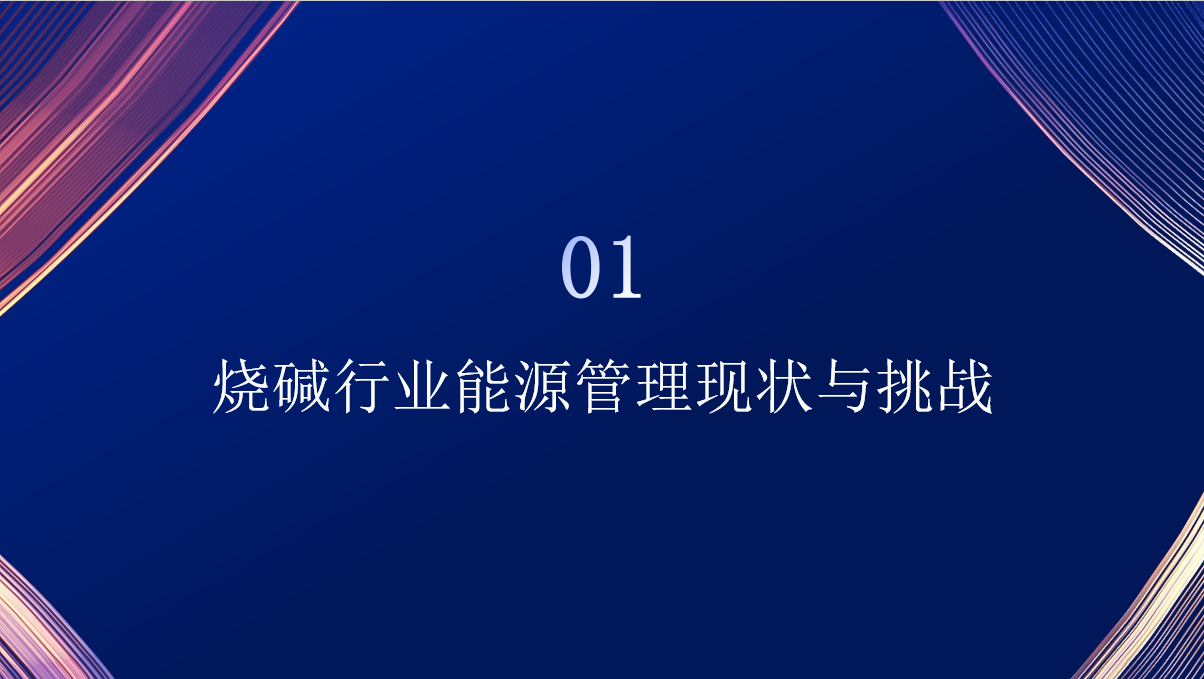 01

烧碱行业能源管理现状与挑战